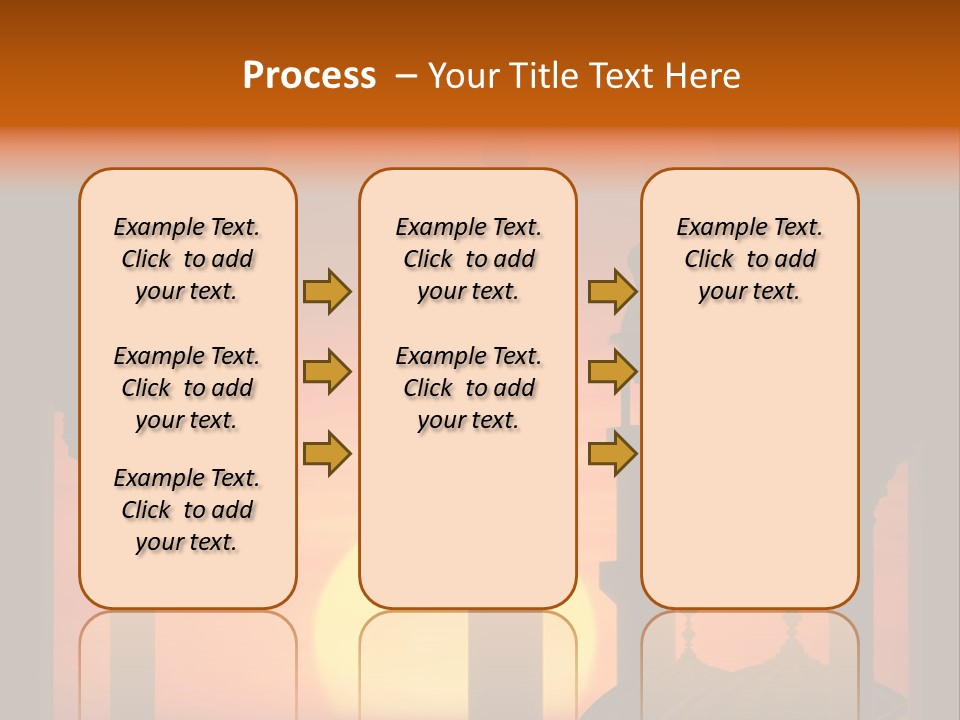 Process – Your Title Text Here

Example Text. Click to add your text.

Example Text. Click to add your text.

Example Text. Click to add your text.

Example Text. Click to add your text.

Example Text. Click to add your text.

Example Text. Click to add your text.